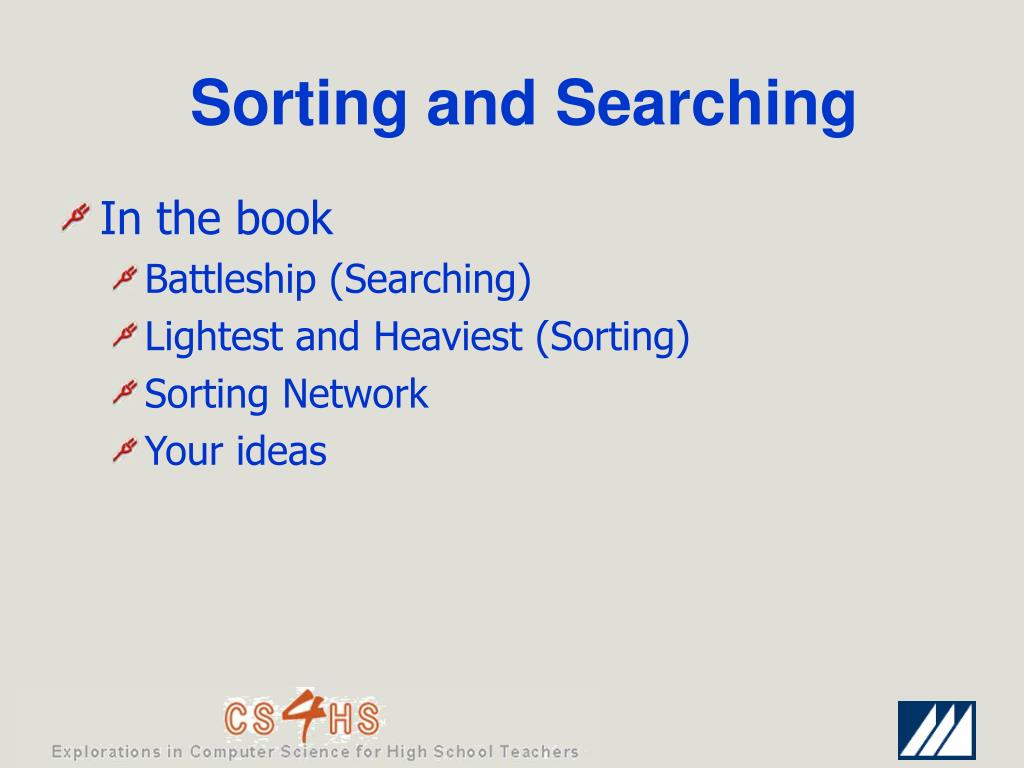 Sorting and Searching

In the book

Battleship (Searching)

Lightest and Heaviest (Sorting)

Sorting Network

Your ideas

CS4HS

Explorations in Computer Science for High School Teachers